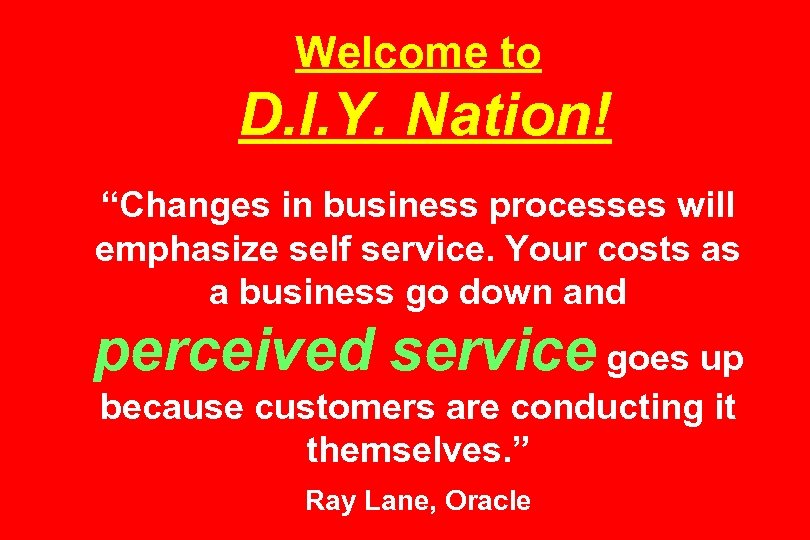 Welcome to

D.I.Y. Nation!

“Changes in business processes will emphasize self service. Your costs as a business go down and perceived service goes up because customers are conducting it themselves.”

Ray Lane, Oracle